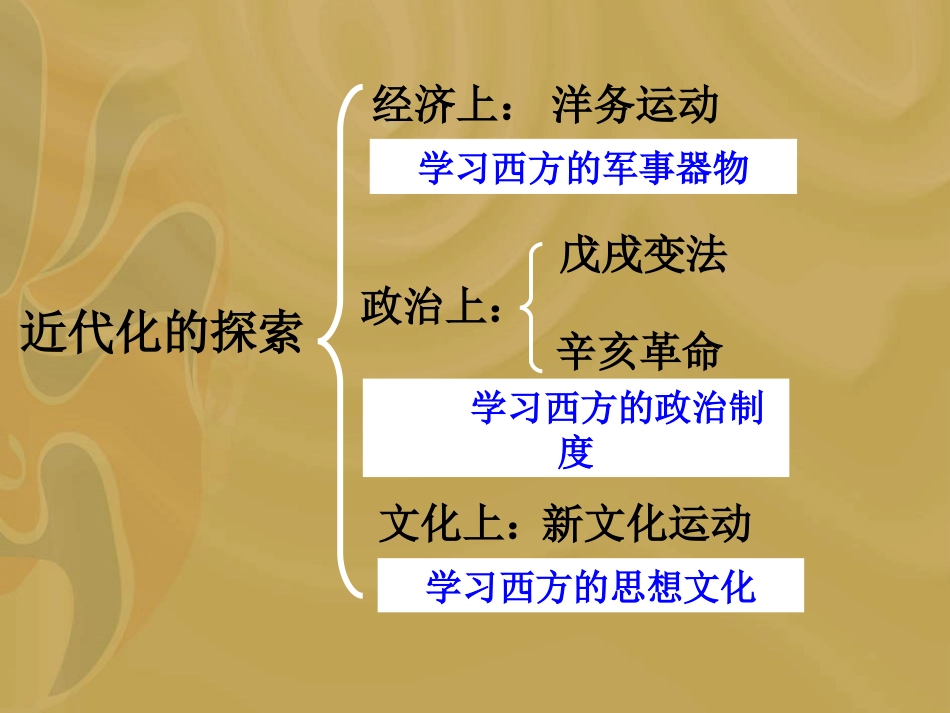 近代化的探索

经济上： 洋务运动

学习西方的军事器物

政治上：

戊戌变法

辛亥革命

学习西方的政治制度

文化上：新文化运动

学习西方的思想文化